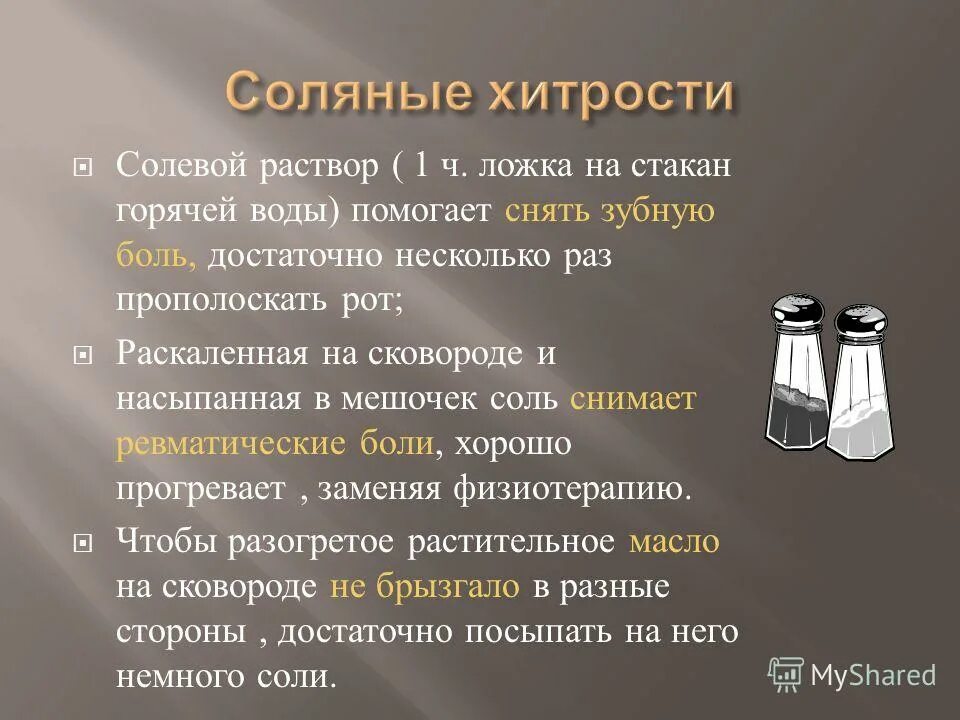 Соляные хитрости

Солевой раствор ( 1 ч. ложка на стакан горячей воды) помогает снять зубную боль, достаточно несколько раз прополоскать рот;

Раскаленная на сковороде и насыпанная в мешочек соль снимает ревматические боли, хорошо прогревает , заменяя физиотерапию.

Чтобы разогретое растительное масло на сковороде не брызгало в разные стороны , достаточно посыпать на него немного соли.

MyShared